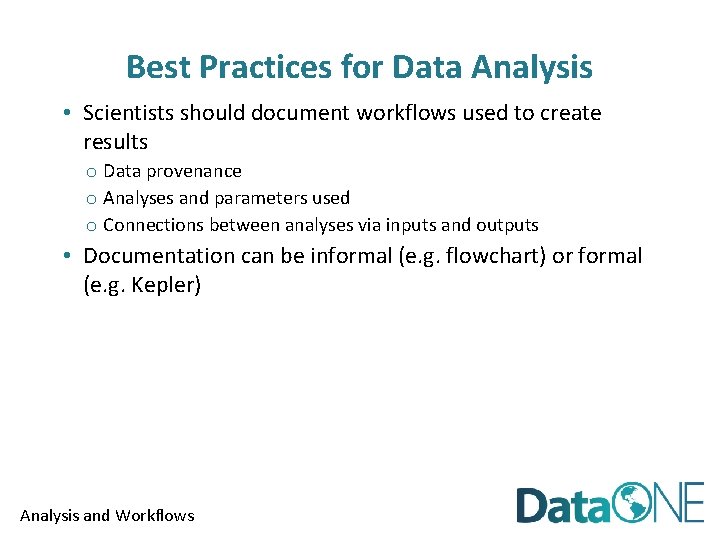 Best Practices for Data Analysis

• Scientists should document workflows used to create results
  o Data provenance
  o Analyses and parameters used
  o Connections between analyses via inputs and outputs
• Documentation can be informal (e.g. flowchart) or formal (e.g. Kepler)

Analysis and Workflows

DataONE